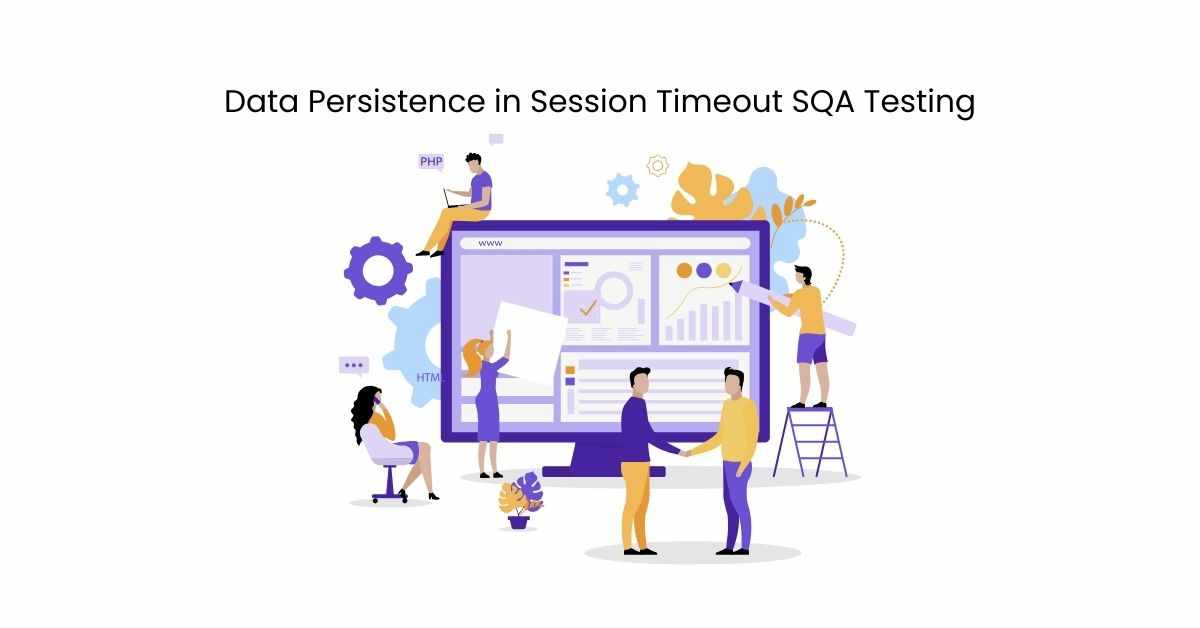 Data Persistence in Session Timeout SQA Testing

PHP

www

HTM